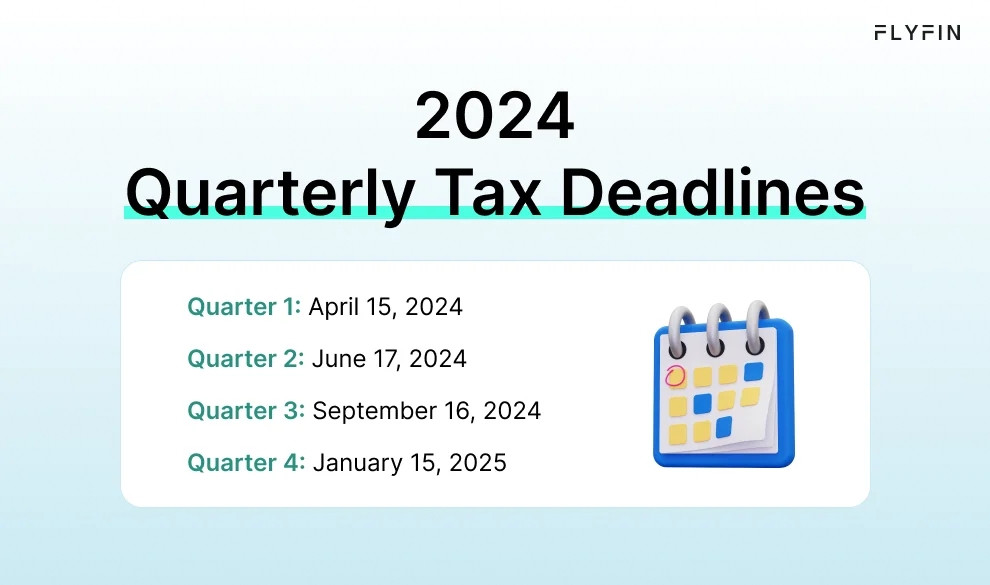 FLYFIN

2024
Quarterly Tax Deadlines

Quarter 1: April 15, 2024
Quarter 2: June 17, 2024
Quarter 3: September 16, 2024
Quarter 4: January 15, 2025